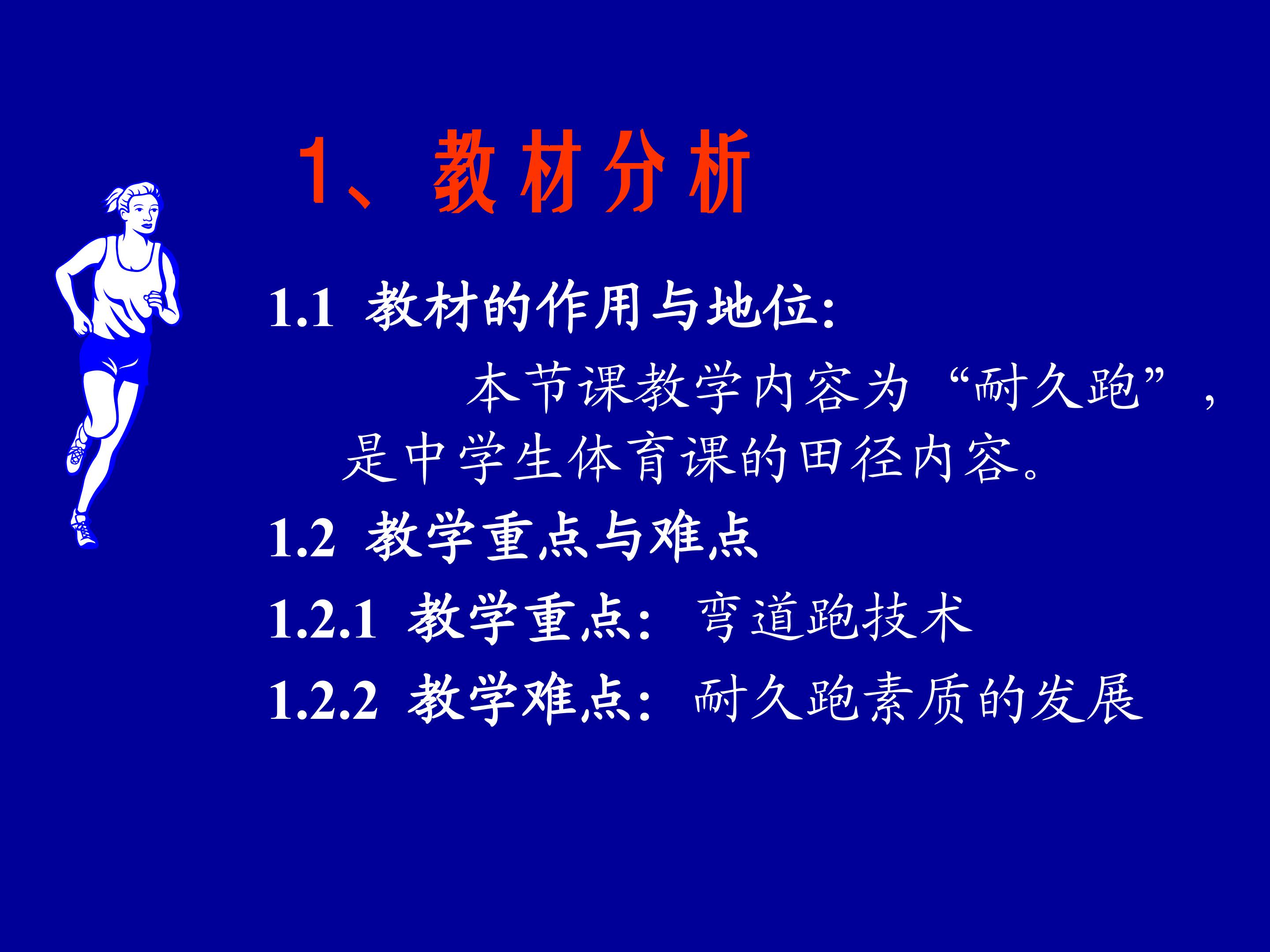 1、教材分析

1.1 教材的作用与地位:

本节课教学内容为“耐久跑”，是中学生体育课的田径内容。

1.2 教学重点与难点

1.2.1 教学重点：弯道跑技术

1.2.2 教学难点：耐久跑素质的发展